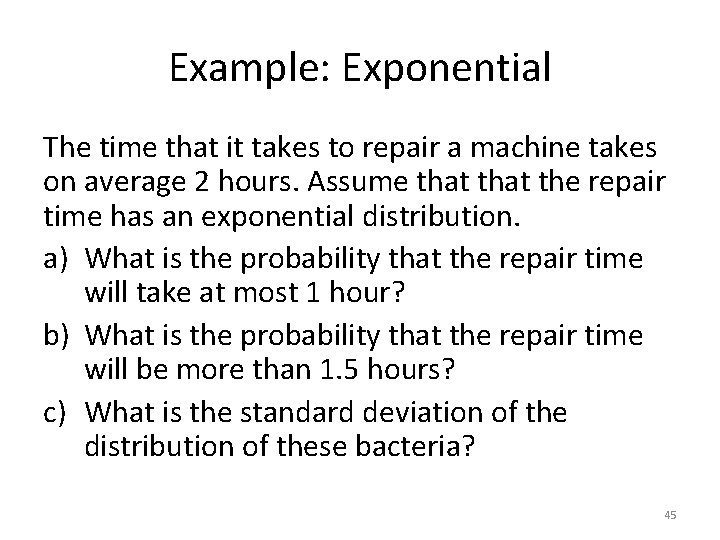 Example: Exponential

The time that it takes to repair a machine takes on average 2 hours. Assume that that the repair time has an exponential distribution.

a) What is the probability that the repair time will take at most 1 hour?

b) What is the probability that the repair time will be more than 1.5 hours?

c) What is the standard deviation of the distribution of these bacteria?

45